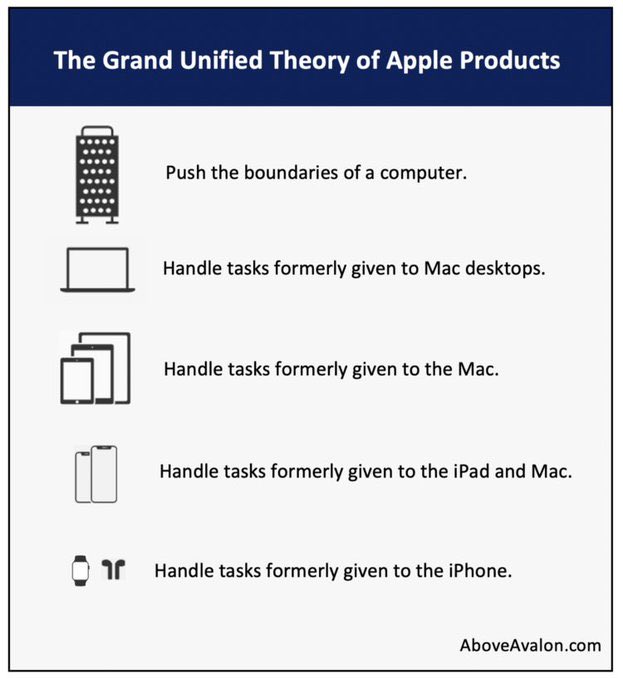 The Grand Unified Theory of Apple Products

Push the boundaries of a computer.

Handle tasks formerly given to Mac desktops.

Handle tasks formerly given to the Mac.

Handle tasks formerly given to the iPad and Mac.

Handle tasks formerly given to the iPhone.

AboveAvalon.com